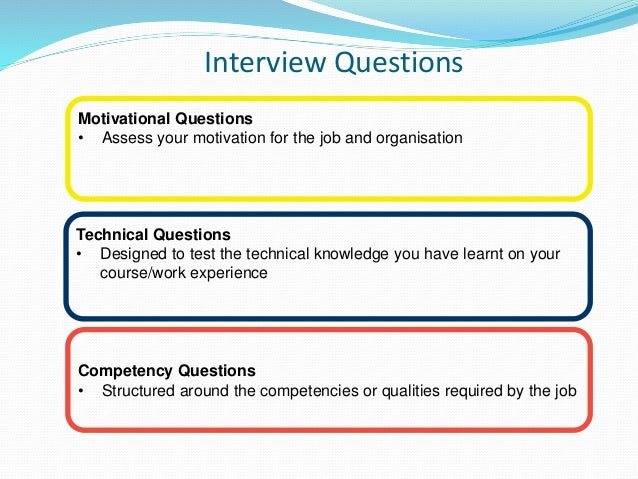 Interview Questions

Motivational Questions
• Assess your motivation for the job and organisation

Technical Questions
• Designed to test the technical knowledge you have learnt on your course/work experience

Competency Questions
• Structured around the competencies or qualities required by the job